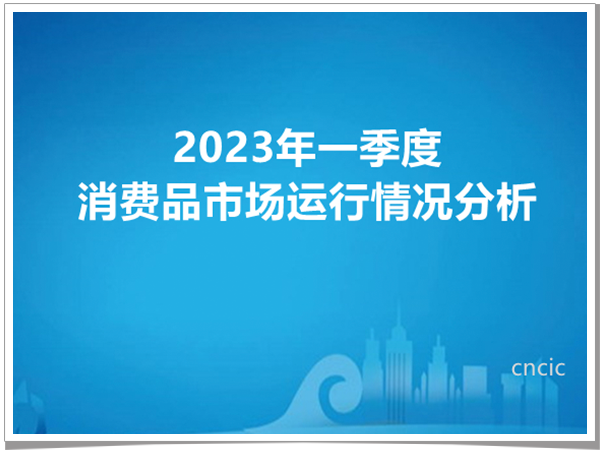 2023年一季度
消费品市场运行情况分析

cncic